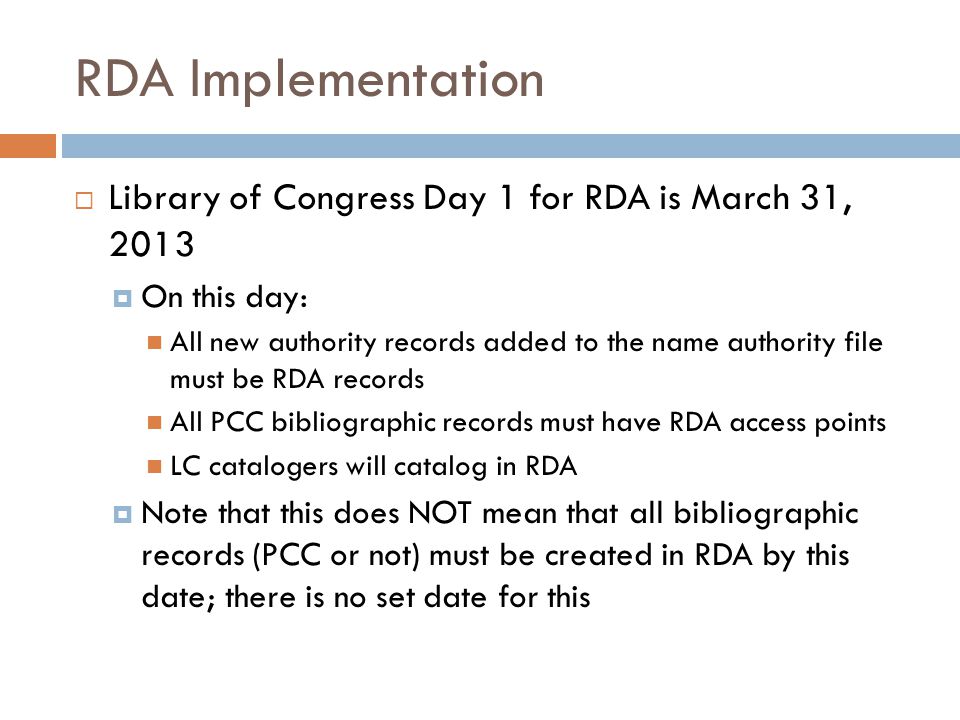 RDA Implementation

Library of Congress Day 1 for RDA is March 31, 2013

On this day:

All new authority records added to the name authority file must be RDA records

All PCC bibliographic records must have RDA access points

LC catalogers will catalog in RDA

Note that this does NOT mean that all bibliographic records (PCC or not) must be created in RDA by this date; there is no set date for this